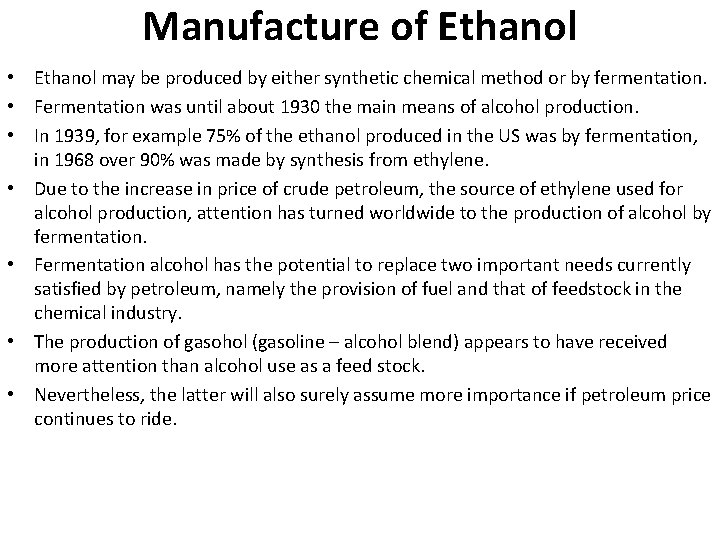 Manufacture of Ethanol

• Ethanol may be produced by either synthetic chemical method or by fermentation.
• Fermentation was until about 1930 the main means of alcohol production.
• In 1939, for example 75% of the ethanol produced in the US was by fermentation, in 1968 over 90% was made by synthesis from ethylene.
• Due to the increase in price of crude petroleum, the source of ethylene used for alcohol production, attention has turned worldwide to the production of alcohol by fermentation.
• Fermentation alcohol has the potential to replace two important needs currently satisfied by petroleum, namely the provision of fuel and that of feedstock in the chemical industry.
• The production of gasohol (gasoline – alcohol blend) appears to have received more attention than alcohol use as a feed stock.
• Nevertheless, the latter will also surely assume more importance if petroleum price continues to ride.